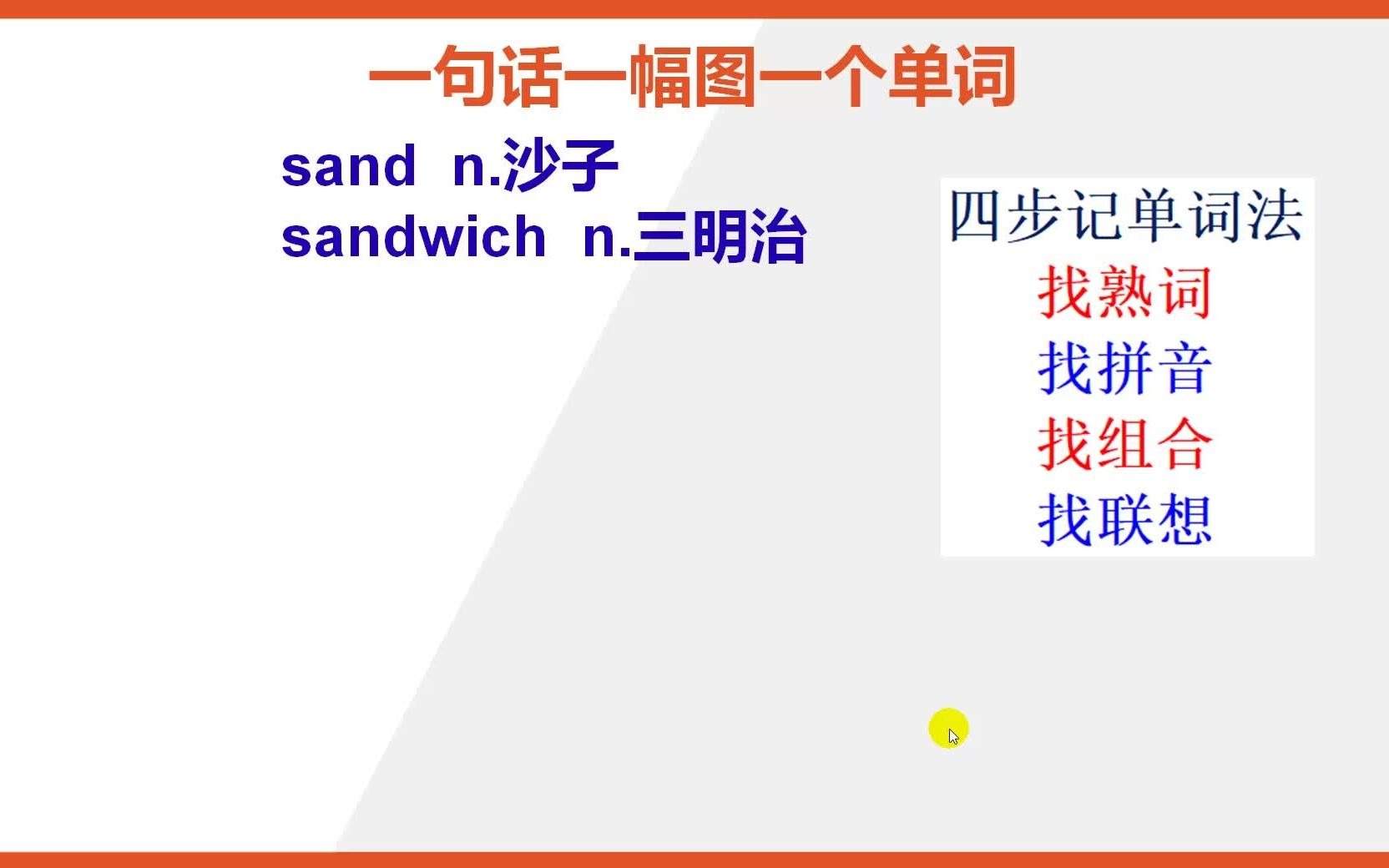 一句话一幅图一个单词

sand n.沙子
sandwich n.三明治

四步记单词法
找熟词
找拼音
找组合
找联想